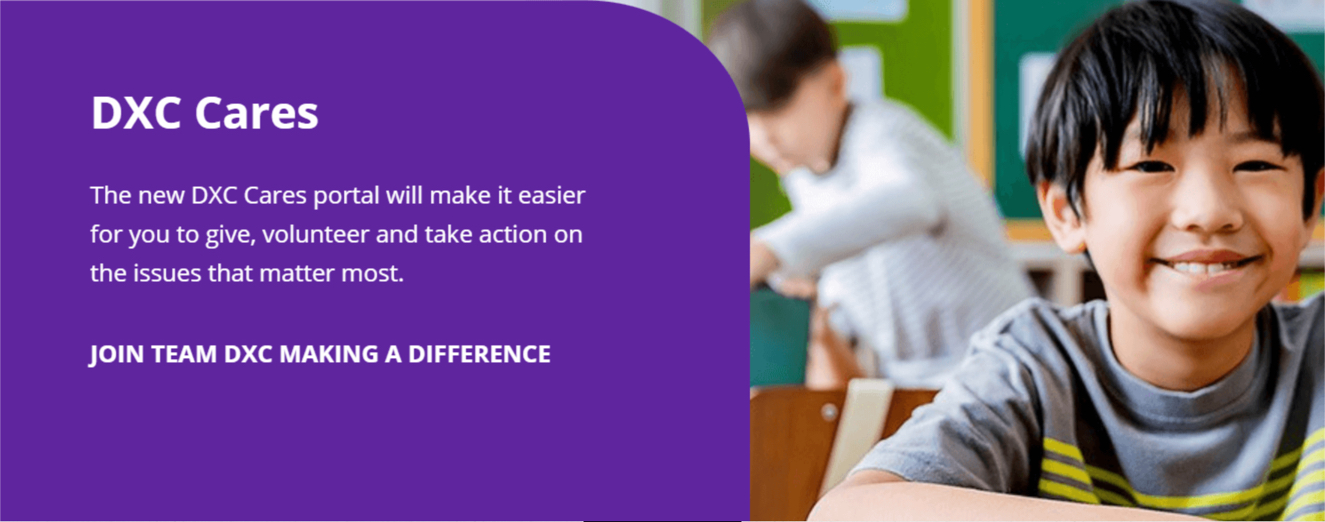 DXC Cares

The new DXC Cares portal will make it easier for you to give, volunteer and take action on the issues that matter most.

JOIN TEAM DXC MAKING A DIFFERENCE